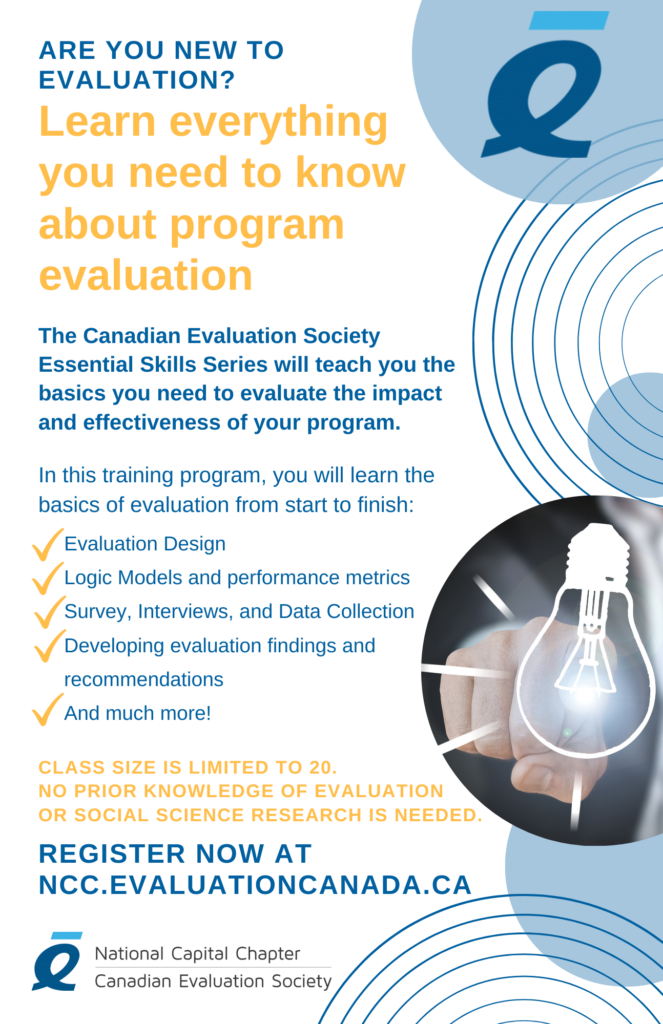 ARE YOU NEW TO EVALUATION?

Learn everything you need to know about program evaluation

The Canadian Evaluation Society Essential Skills Series will teach you the basics you need to evaluate the impact and effectiveness of your program.

In this training program, you will learn the basics of evaluation from start to finish:

Evaluation Design
Logic Models and performance metrics
Survey, Interviews, and Data Collection
Developing evaluation findings and recommendations
And much more!

CLASS SIZE IS LIMITED TO 20.
NO PRIOR KNOWLEDGE OF EVALUATION OR SOCIAL SCIENCE RESEARCH IS NEEDED.

REGISTER NOW AT NCC.EVALUATIONCANADA.CA

National Capital Chapter
Canadian Evaluation Society